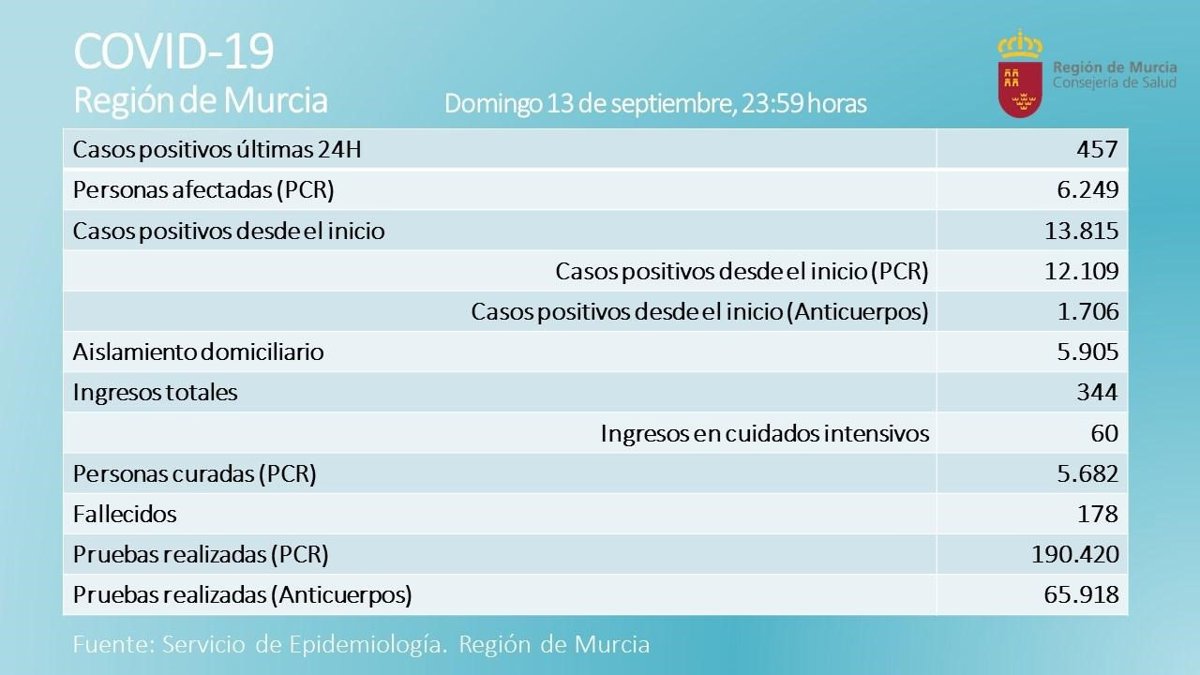 COVID-19
Región de Murcia

Domingo 13 de septiembre, 23:59 horas

Región de Murcia
Consejería de Salud

| | |
|---|---|
| Casos positivos últimas 24H | 457 |
| Personas afectadas (PCR) | 6.249 |
| Casos positivos desde el inicio | 13.815 |
| Casos positivos desde el inicio (PCR) | 12.109 |
| Casos positivos desde el inicio (Anticuerpos) | 1.706 |
| Aislamiento domiciliario | 5.905 |
| Ingresos totales | 344 |
| Ingresos en cuidados intensivos | 60 |
| Personas curadas (PCR) | 5.682 |
| Fallecidos | 178 |
| Pruebas realizadas (PCR) | 190.420 |
| Pruebas realizadas (Anticuerpos) | 65.918 |

Fuente: Servicio de Epidemiología. Región de Murcia